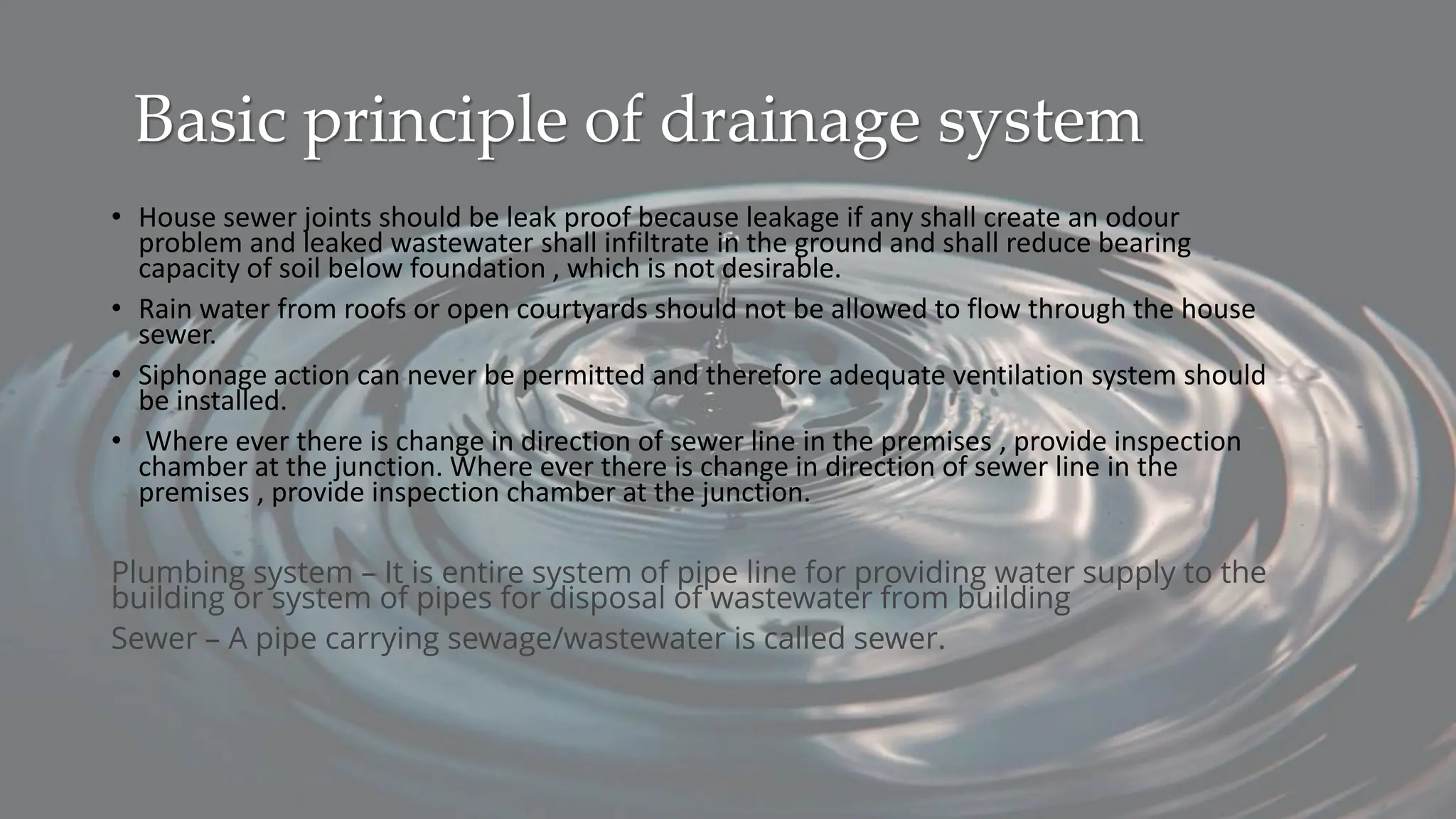 Basic principle of drainage system

• House sewer joints should be leak proof because leakage if any shall create an odour problem and leaked wastewater shall infiltrate in the ground and shall reduce bearing capacity of soil below foundation , which is not desirable.

• Rain water from roofs or open courtyards should not be allowed to flow through the house sewer.

• Siphonage action can never be permitted and therefore adequate ventilation system should be installed.

• Where ever there is change in direction of sewer line in the premises , provide inspection chamber at the junction. Where ever there is change in direction of sewer line in the premises , provide inspection chamber at the junction.

Plumbing system – It is entire system of pipe line for providing water supply to the building or system of pipes for disposal of wastewater from building

Sewer – A pipe carrying sewage/wastewater is called sewer.